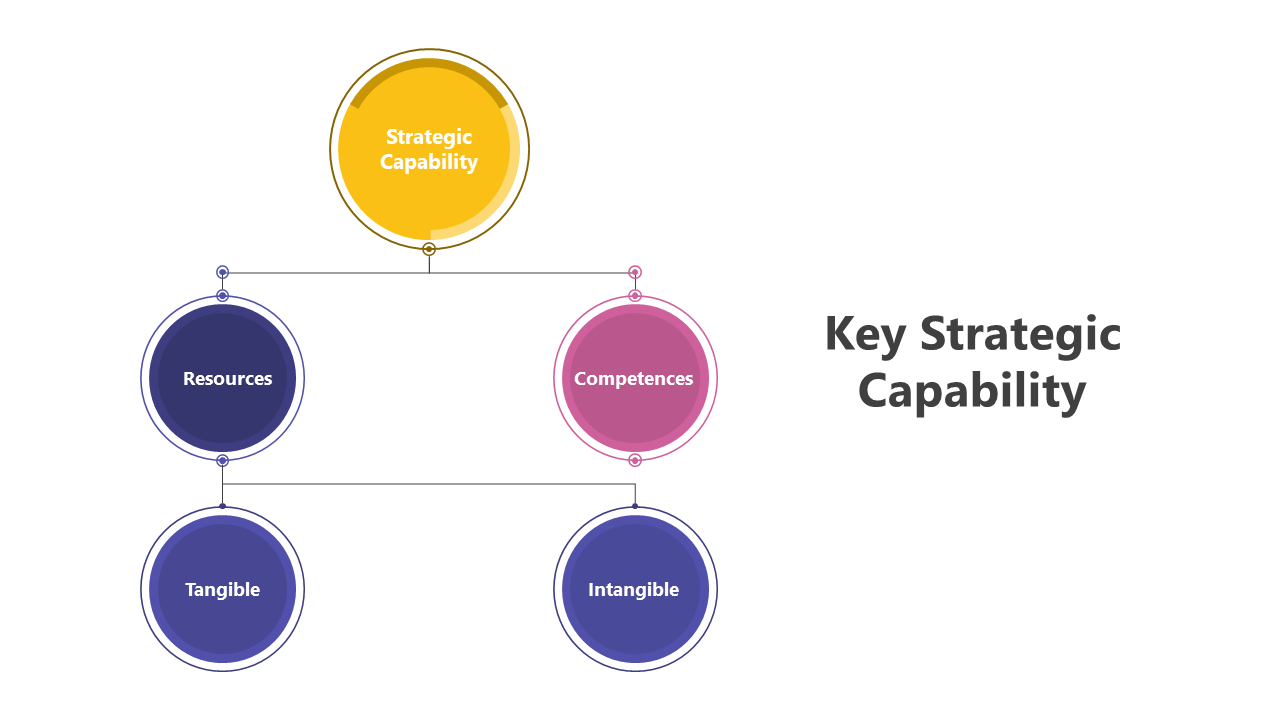 Strategic Capability

Resources

Competences

Tangible

Intangible

Key Strategic Capability